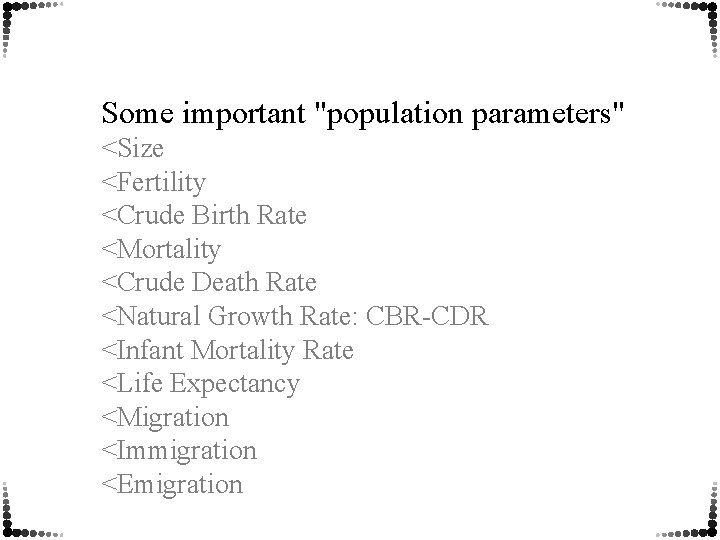 Some important "population parameters"

<Size
<Fertility
<Crude Birth Rate
<Mortality
<Crude Death Rate
<Natural Growth Rate: CBR-CDR
<Infant Mortality Rate
<Life Expectancy
<Migration
<Immigration
<Emigration